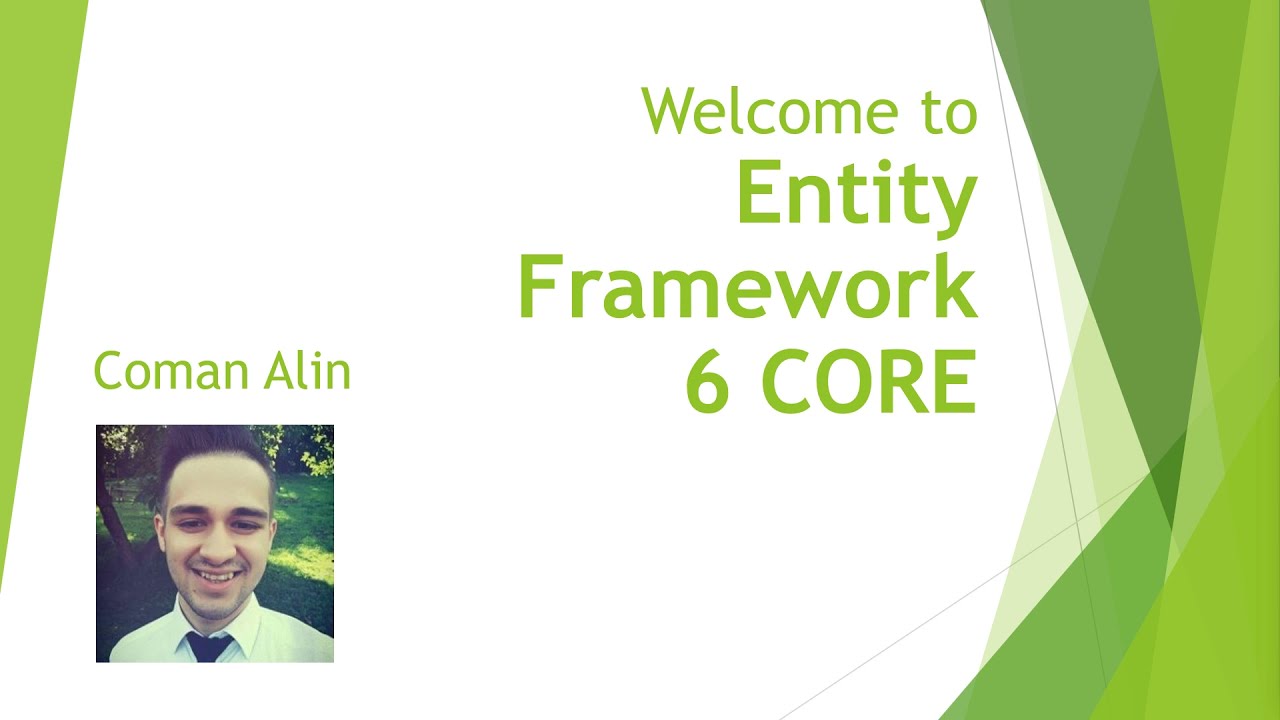 Welcome to
Entity Framework 6 CORE

Coman Alin